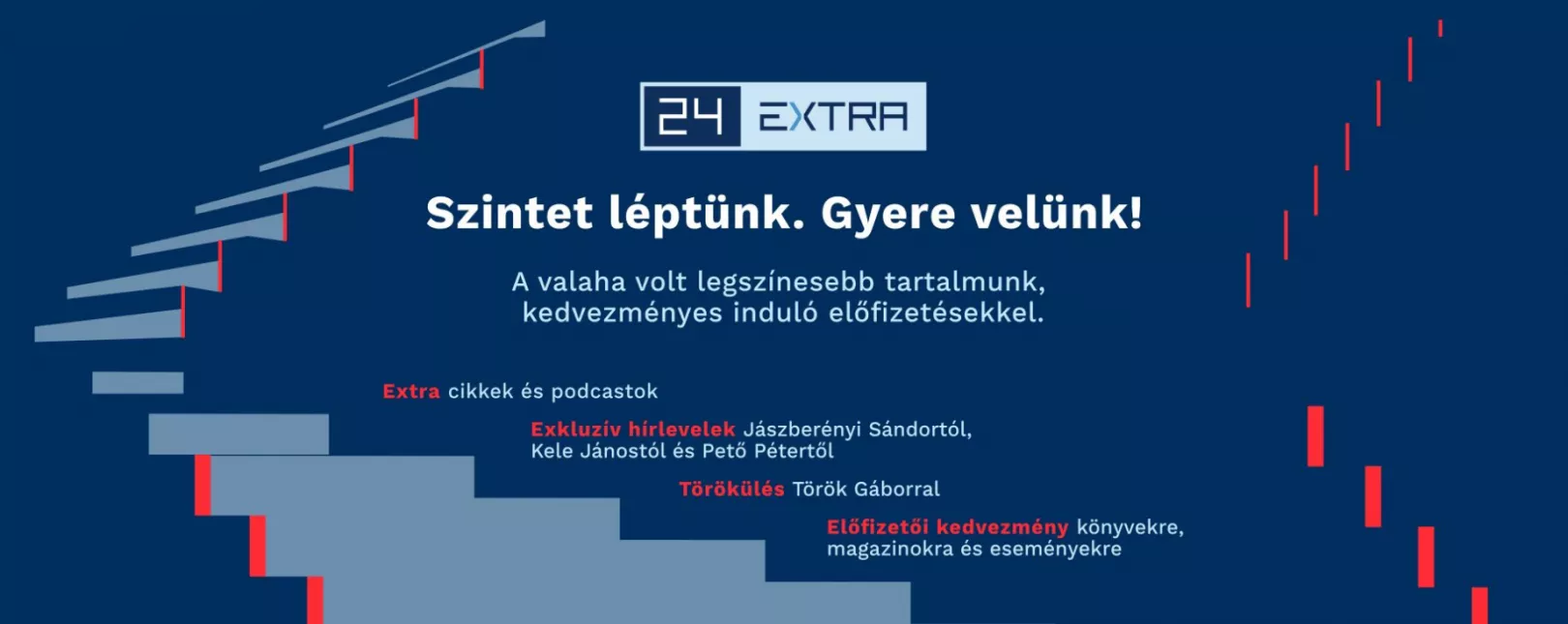 24 EXTRA

Szintet léptünk. Gyere velünk!

A valaha volt legszínesebb tartalmunk, kedvezményes induló előfizetésekkel.

Extra cikkek és podcastok

Exkluzív hírlevelek Jászberényi Sándortól, Kele Jánostól és Pető Pétertől

Törökülés Török Gáborral

Előfizetői kedvezmény könyvekre, magazinokra és eseményekre